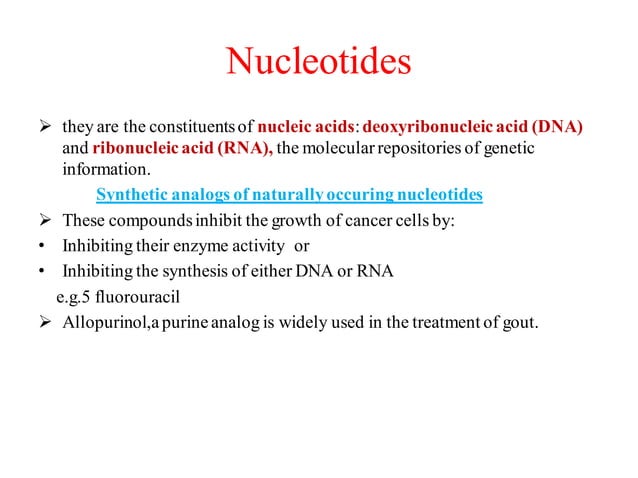 Nucleotides

➢ they are the constituents of nucleic acids: deoxyribonucleic acid (DNA) and ribonucleic acid (RNA), the molecular repositories of genetic information.

Synthetic analogs of naturally occuring nucleotides

➢ These compounds inhibit the growth of cancer cells by:

• Inhibiting their enzyme activity or

• Inhibiting the synthesis of either DNA or RNA

e.g.5 fluorouracil

➢ Allopurinol,a purine analog is widely used in the treatment of gout.